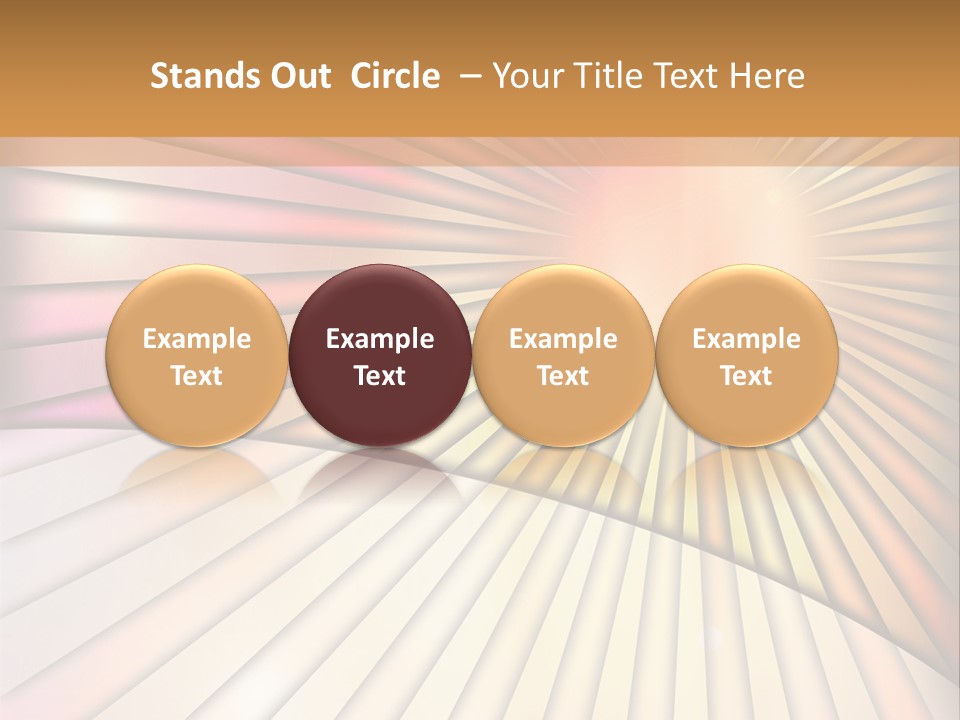 Stands Out Circle – Your Title Text Here

Example Text

Example Text

Example Text

Example Text